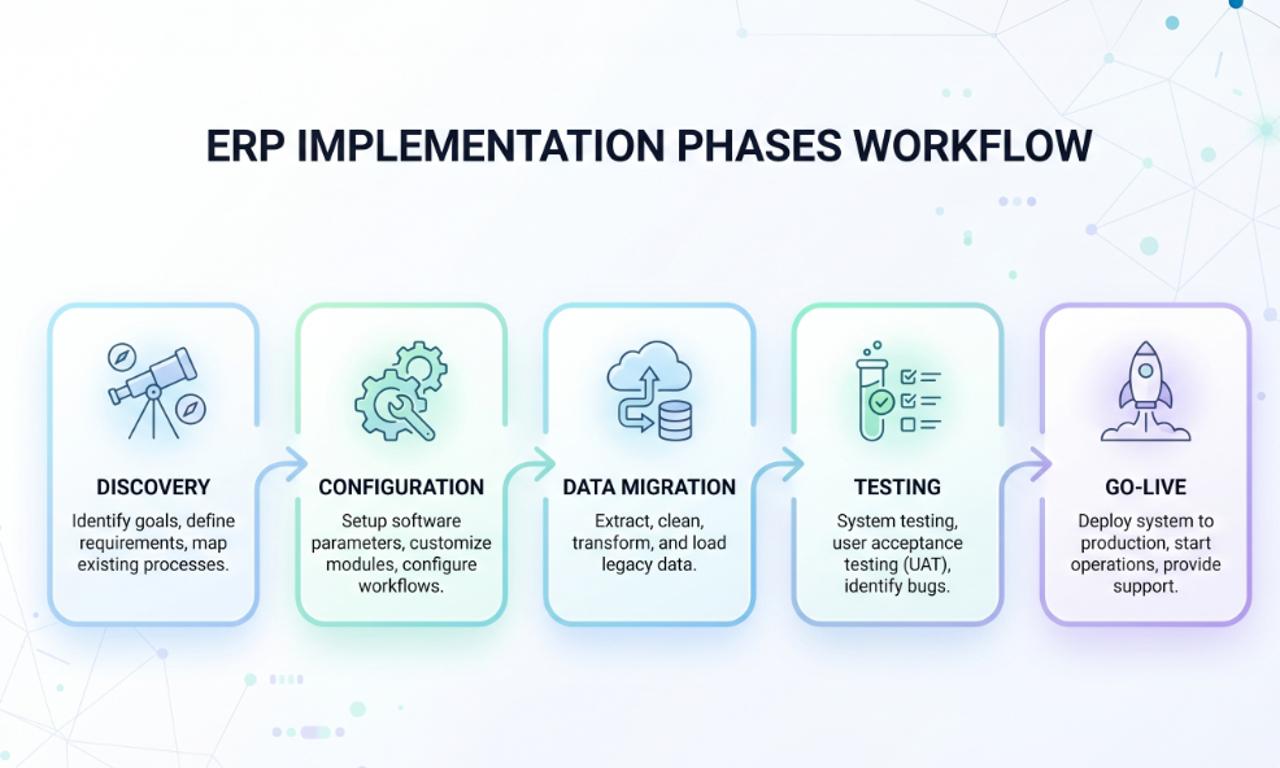 ERP IMPLEMENTATION PHASES WORKFLOW

DISCOVERY
Identify goals, define requirements, map existing processes.

CONFIGURATION
Setup software parameters, customize modules, configure workflows.

DATA MIGRATION
Extract, clean, transform, and load legacy data.

TESTING
System testing, user acceptance testing (UAT), identify bugs.

GO-LIVE
Deploy system to production, start operations, provide support.